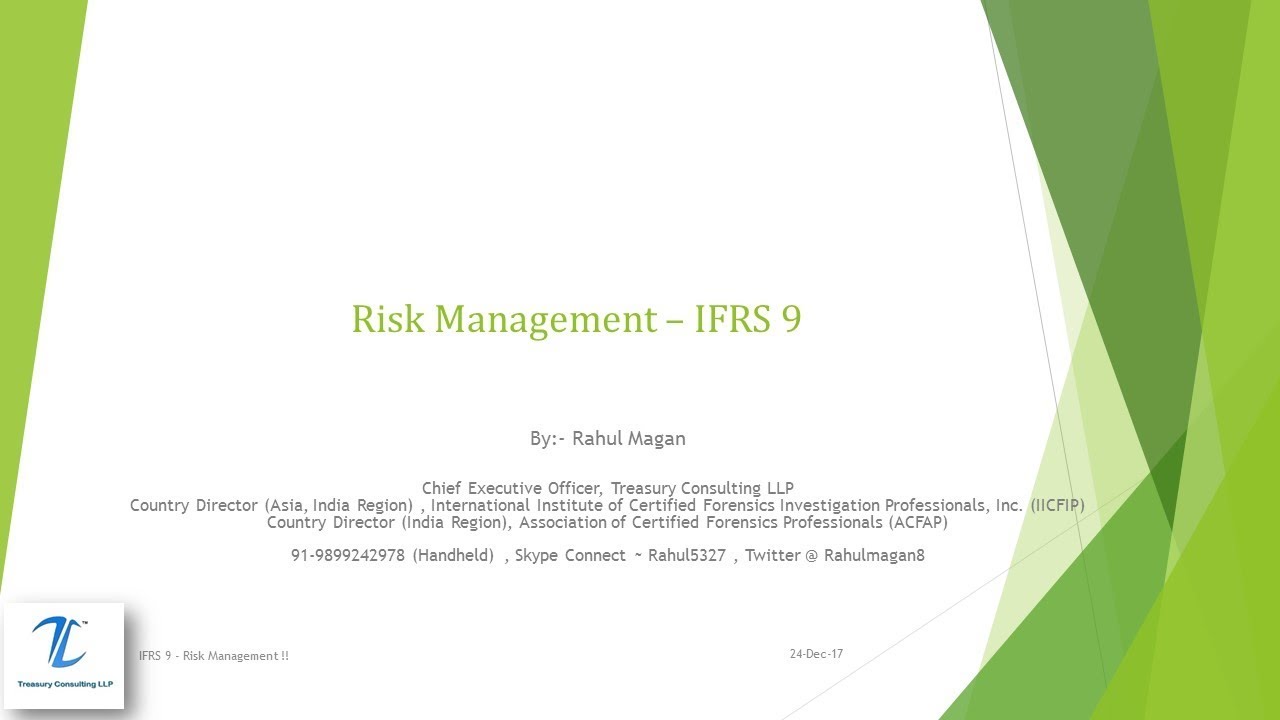 Risk Management – IFRS 9

By:- Rahul Magan

Chief Executive Officer, Treasury Consulting LLP
Country Director (Asia, India Region) , International Institute of Certified Forensics Investigation Professionals, Inc. (IICFIP)
Country Director (India Region), Association of Certified Forensics Professionals (ACFAP)

91-9899242978 (Handheld) , Skype Connect ~ Rahul5327 , Twitter @ Rahulmagan8

TL™
Treasury Consulting LLP

IFRS 9 - Risk Management !!

24-Dec-17